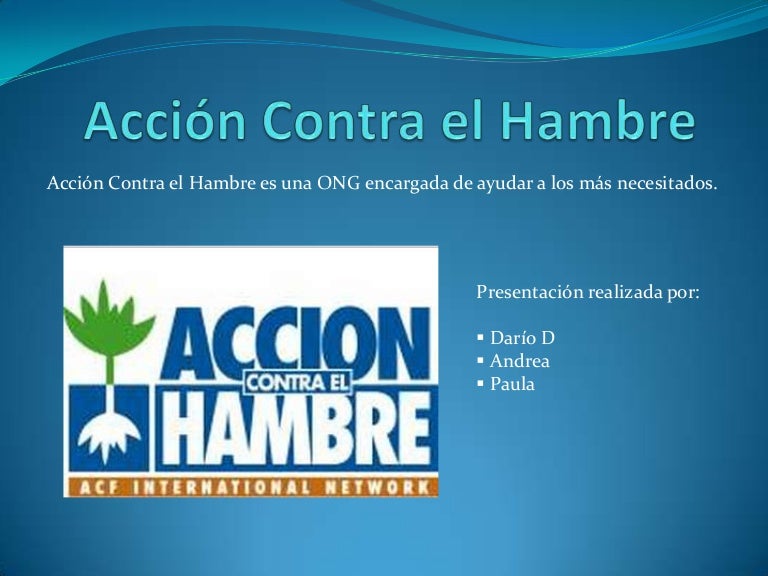 Acción Contra el Hambre

Acción Contra el Hambre es una ONG encargada de ayudar a los más necesitados.

ACCION CONTRA EL HAMBRE
ACF INTERNATIONAL NETWORK

Presentación realizada por:

▪ Darío D
▪ Andrea
▪ Paula